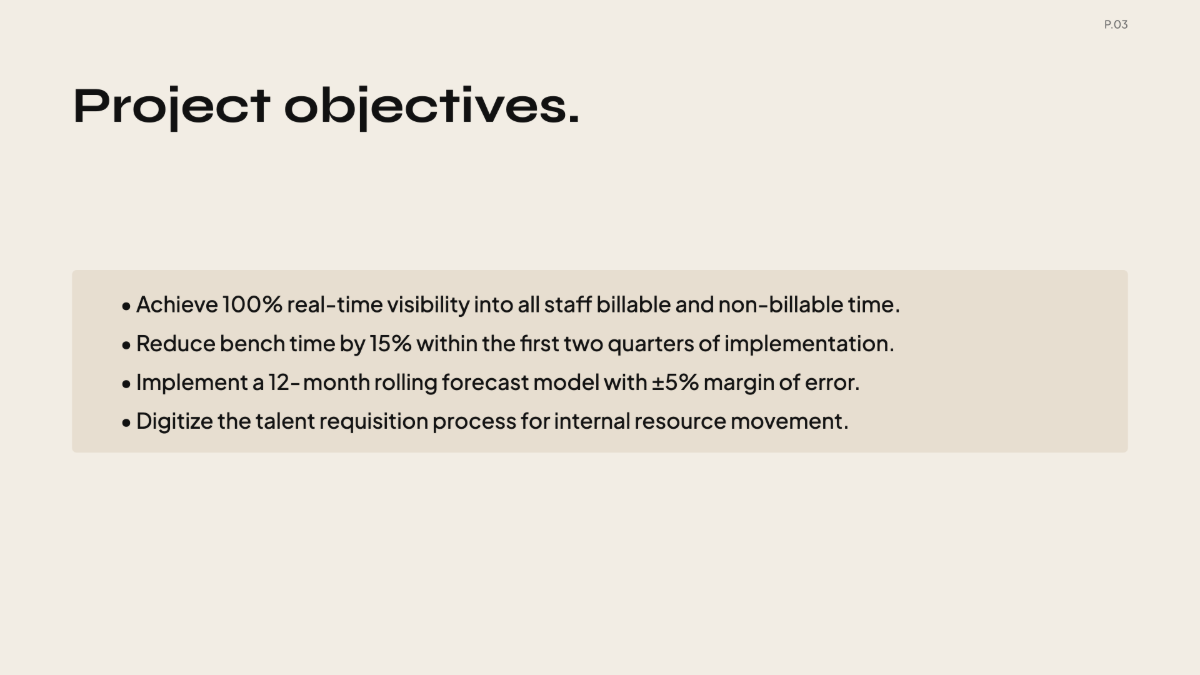 P.03

Project objectives.

• Achieve 100% real-time visibility into all staff billable and non-billable time.
• Reduce bench time by 15% within the first two quarters of implementation.
• Implement a 12-month rolling forecast model with ±5% margin of error.
• Digitize the talent requisition process for internal resource movement.